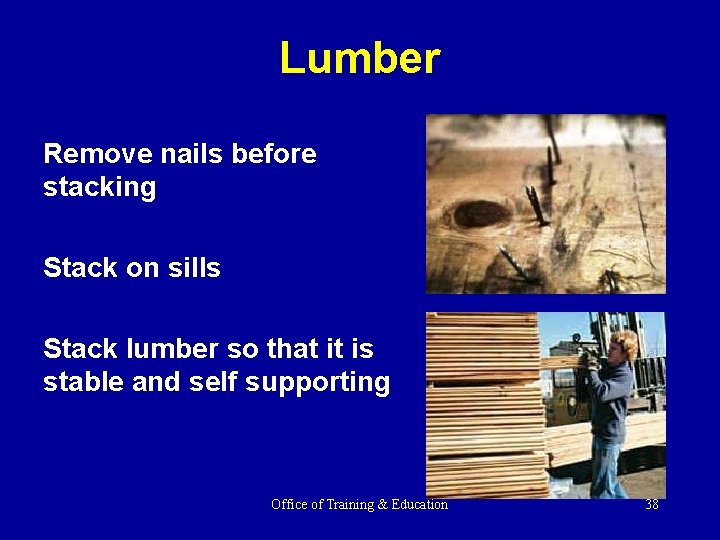 Lumber

Remove nails before stacking

Stack on sills

Stack lumber so that it is stable and self supporting

Office of Training & Education

38